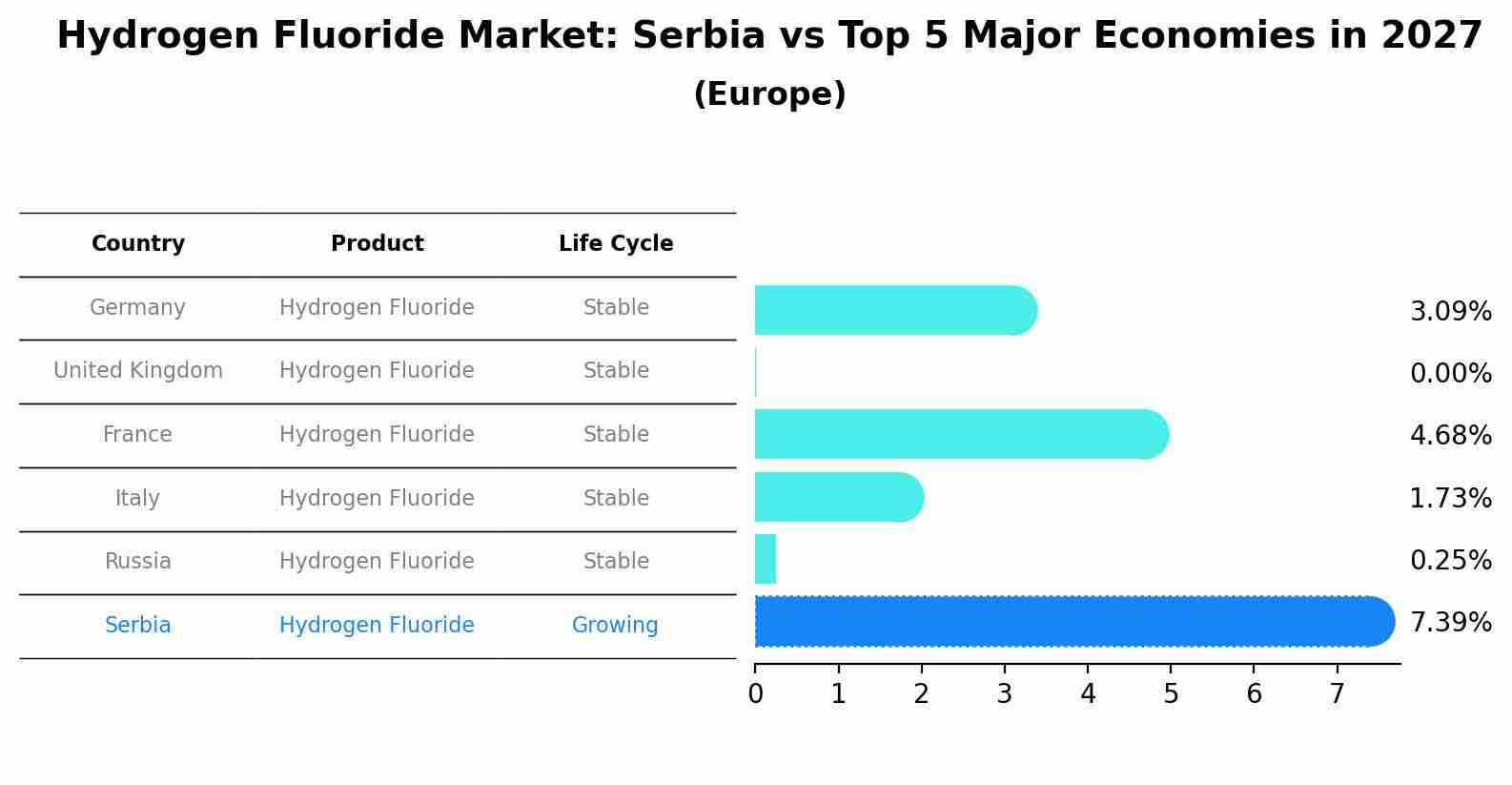 Hydrogen Fluoride Market: Serbia vs Top 5 Major Economies in 2027
(Europe)

| Country | Product | Life Cycle |
|---|---|---|
| Germany | Hydrogen Fluoride | Stable |
| United Kingdom | Hydrogen Fluoride | Stable |
| France | Hydrogen Fluoride | Stable |
| Italy | Hydrogen Fluoride | Stable |
| Russia | Hydrogen Fluoride | Stable |
| Serbia | Hydrogen Fluoride | Growing |

3.09%
0.00%
4.68%
1.73%
0.25%
7.39%

0 1 2 3 4 5 6 7